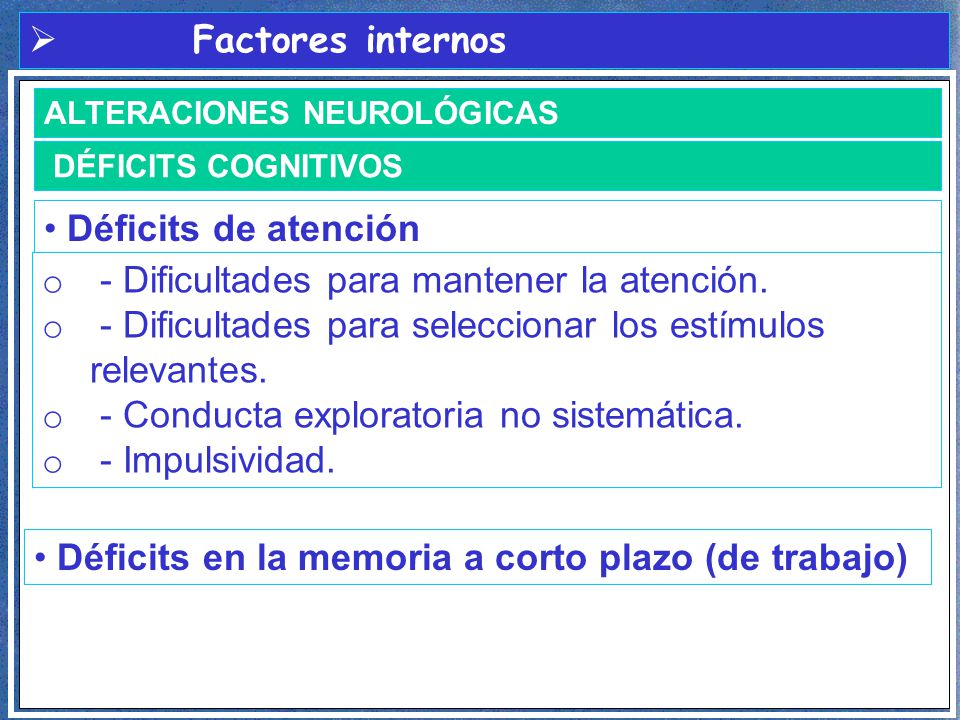 ➢ Factores internos

ALTERACIONES NEUROLÓGICAS

DÉFICITS COGNITIVOS

• Déficits de atención

o - Dificultades para mantener la atención.
o - Dificultades para seleccionar los estímulos relevantes.
o - Conducta exploratoria no sistemática.
o - Impulsividad.

• Déficits en la memoria a corto plazo (de trabajo)